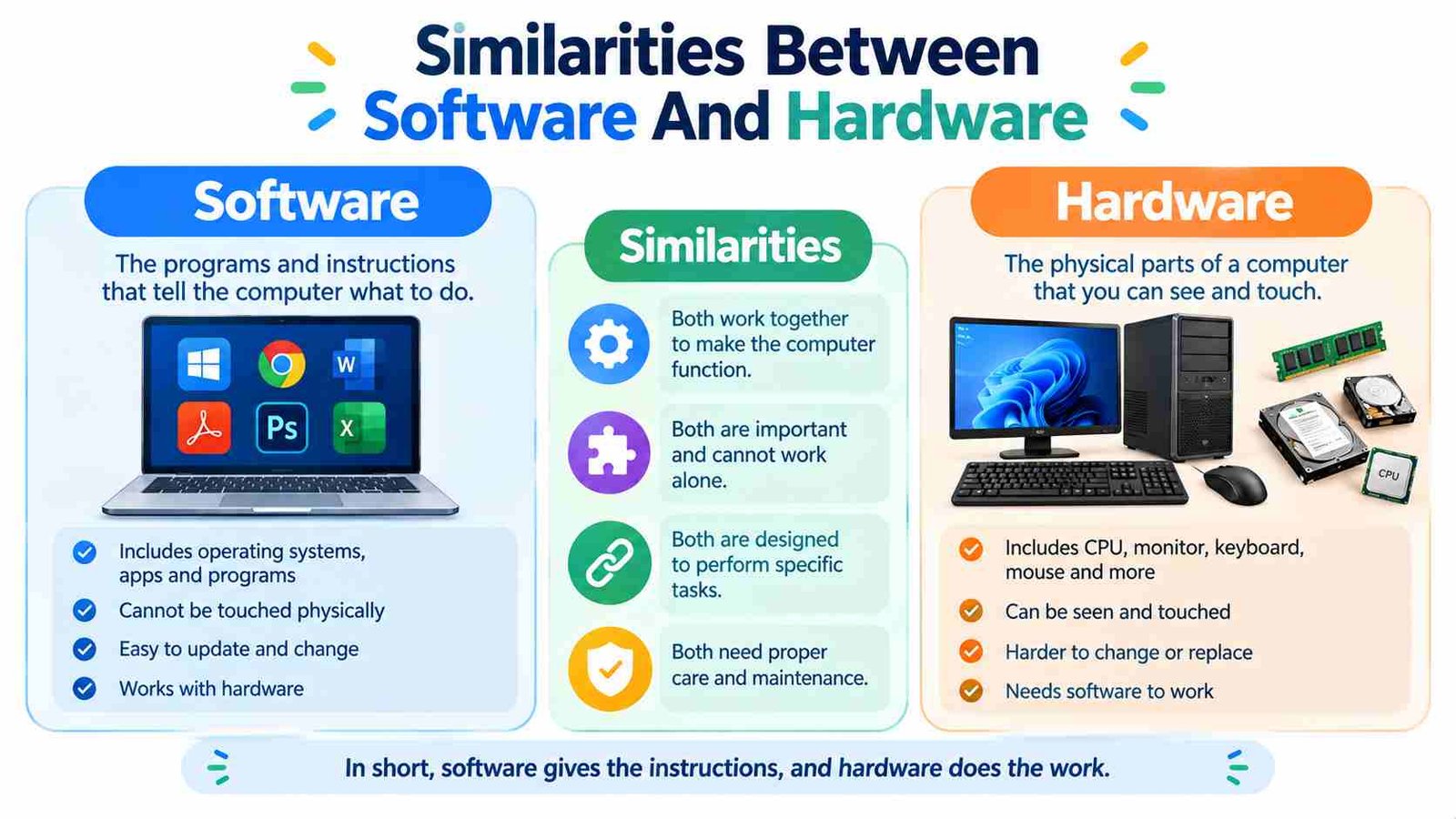 Similarities Between Software And Hardware

Software

The programs and instructions that tell the computer what to do.

W

Ps

X

Includes operating systems, apps and programs

Cannot be touched physically

Easy to update and change

Works with hardware

Similarities

Both work together to make the computer function.

Both are important and cannot work alone.

Both are designed to perform specific tasks.

Both need proper care and maintenance.

Hardware

The physical parts of a computer that you can see and touch.

CPU

Includes CPU, monitor, keyboard, mouse and more

Can be seen and touched

Harder to change or replace

Needs software to work

In short, software gives the instructions, and hardware does the work.